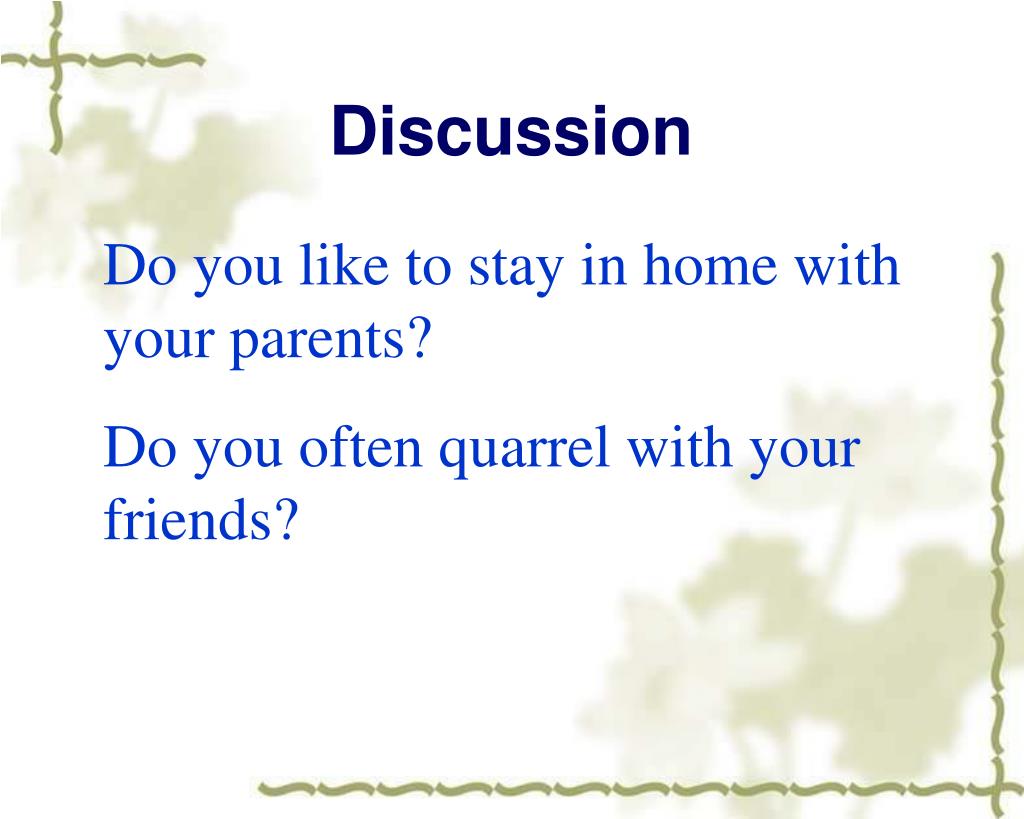 Discussion

Do you like to stay in home with your parents?

Do you often quarrel with your friends?